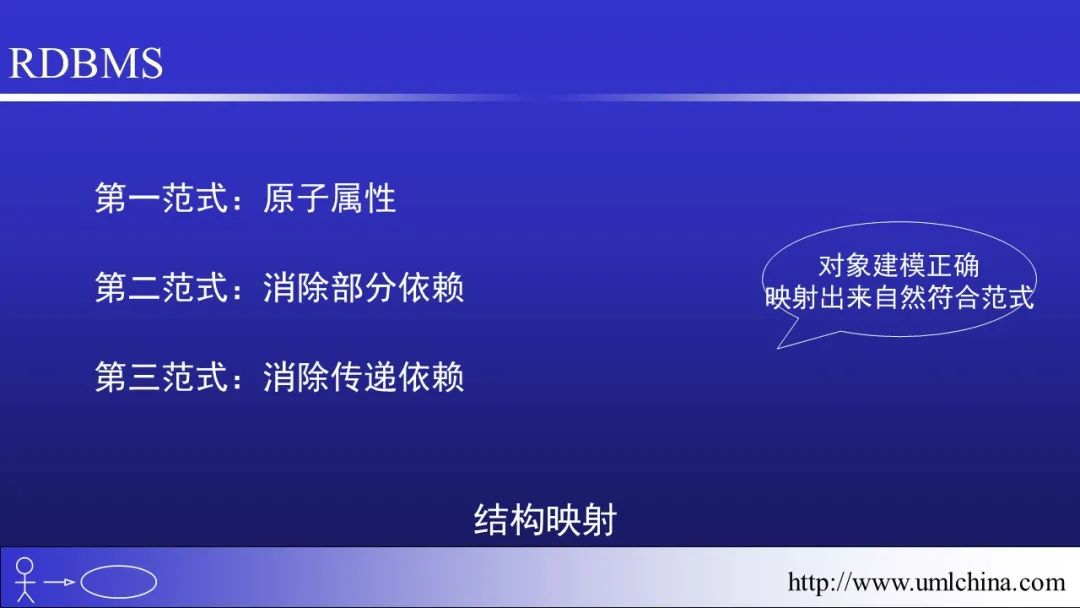 RDBMS

第一范式：原子属性

第二范式：消除部分依赖

第三范式：消除传递依赖

对象建模正确
映射出来自然符合范式

结构映射

http://www.umlchina.com